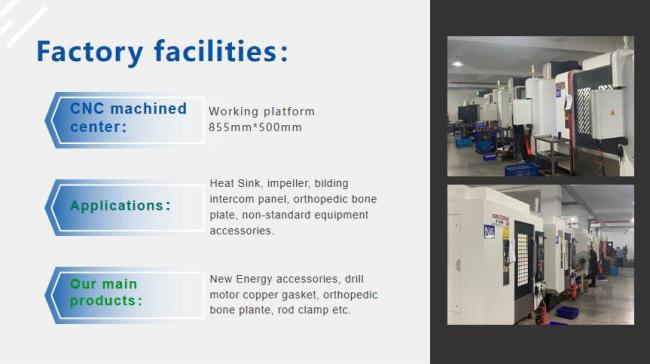 Factory facilities:

CNC machined center:

Working platform 855mm*500mm

Applications:

Heat Sink, impeller, bilding intercom panel, orthopedic bone plate, non-standard equipment accessories.

Our main products:

New Energy accessories, drill motor copper gasket, orthopedic bone plante, rod clamp etc.